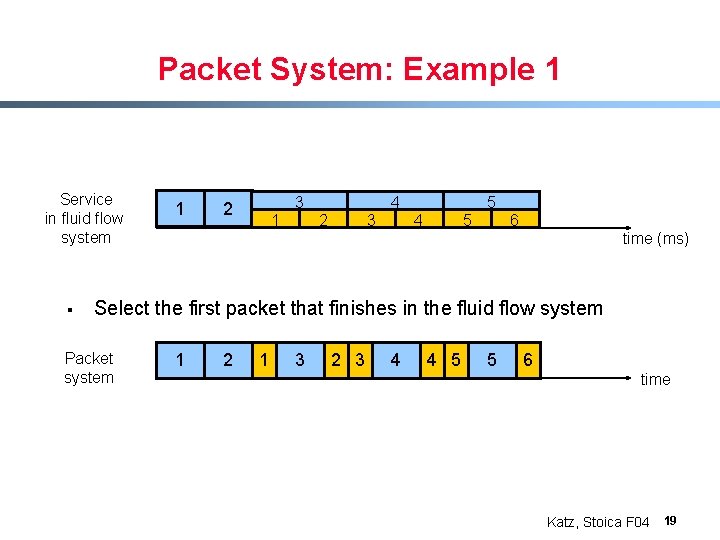 Packet System: Example 1

Service in fluid flow system

1 2 3 4 5
1 2 3 4 5 6

time (ms)

▪ Select the first packet that finishes in the fluid flow system

Packet system

1 2 1 3 2 3 4 4 5 5 6

time

Katz, Stoica F04 19